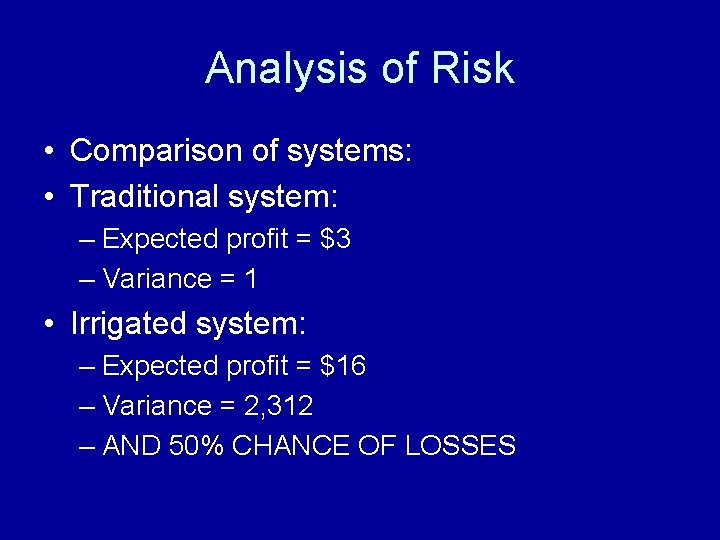 Analysis of Risk

• Comparison of systems:
• Traditional system:
– Expected profit = \$3
– Variance = 1
• Irrigated system:
– Expected profit = \$16
– Variance = 2,312
– AND 50% CHANCE OF LOSSES